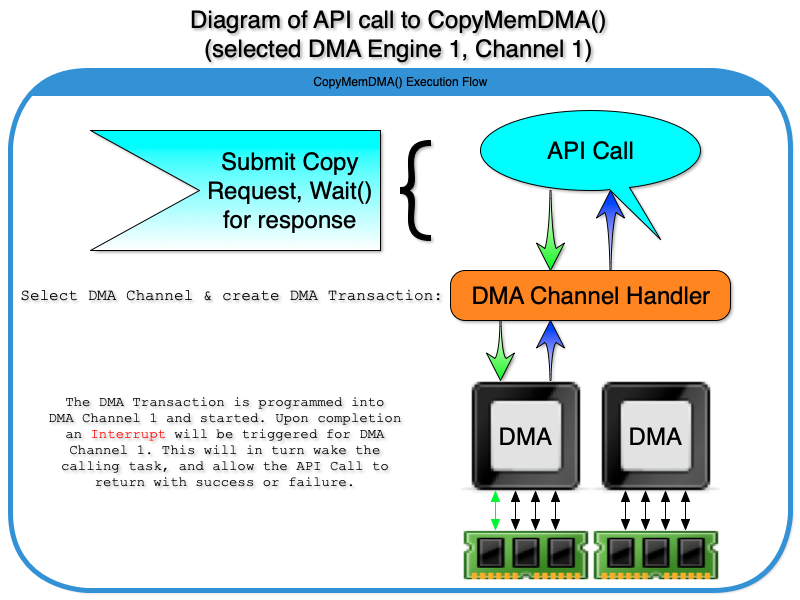 Diagram of API call to CopyMemDMA()
(selected DMA Engine 1, Channel 1)

CopyMemDMA() Execution Flow

Submit Copy Request, Wait() for response

API Call

Select DMA Channel & create DMA Transaction:

DMA Channel Handler

The DMA Transaction is programmed into DMA Channel 1 and started. Upon completion an Interrupt will be triggered for DMA Channel 1. This will in turn wake the calling task, and allow the API Call to return with success or failure.

DMA

DMA